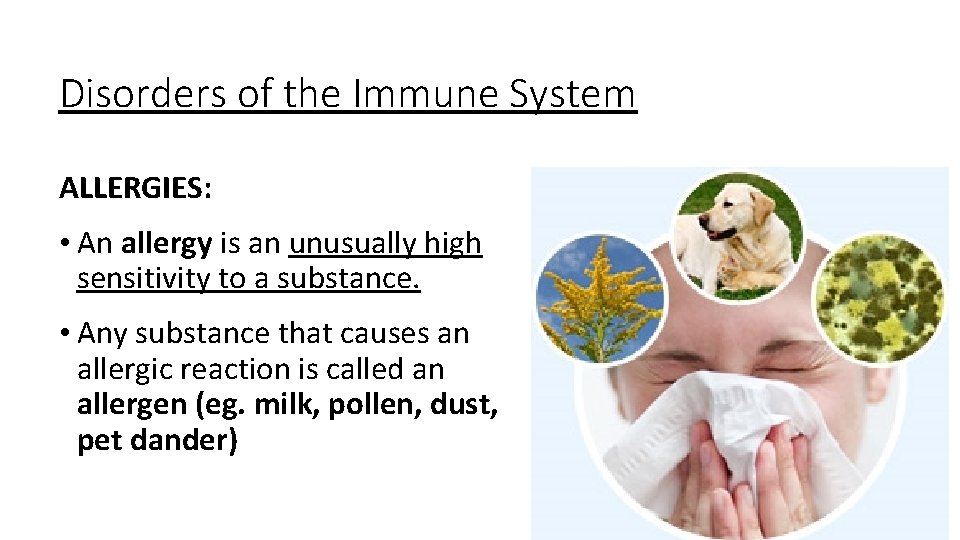 Disorders of the Immune System

ALLERGIES:

• An allergy is an unusually high sensitivity to a substance.

• Any substance that causes an allergic reaction is called an allergen (eg. milk, pollen, dust, pet dander)